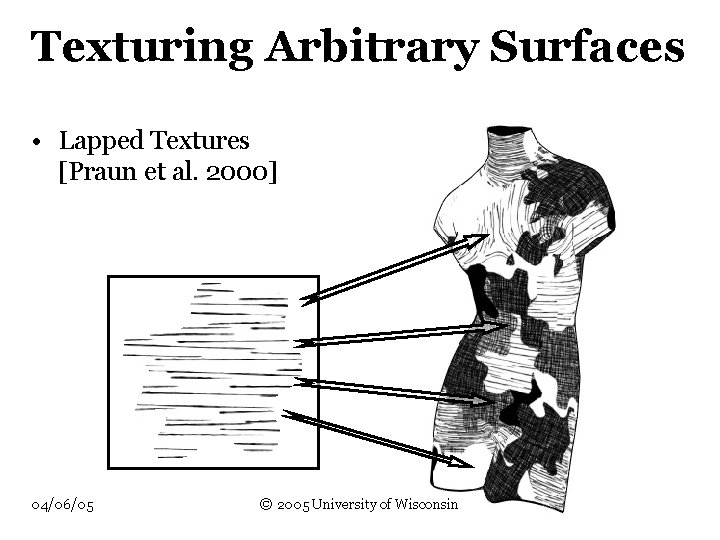 Texturing Arbitrary Surfaces

• Lapped Textures [Praun et al. 2000]

04/06/05

© 2005 University of Wisconsin